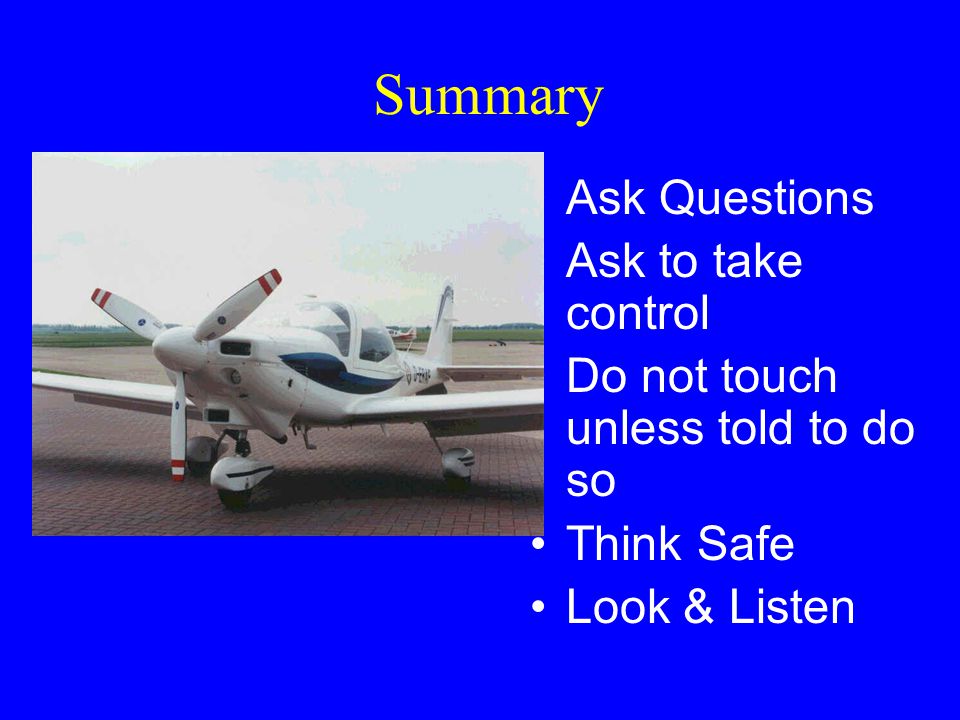 Summary

Ask Questions

Ask to take control

Do not touch unless told to do so

• Think Safe

• Look & Listen